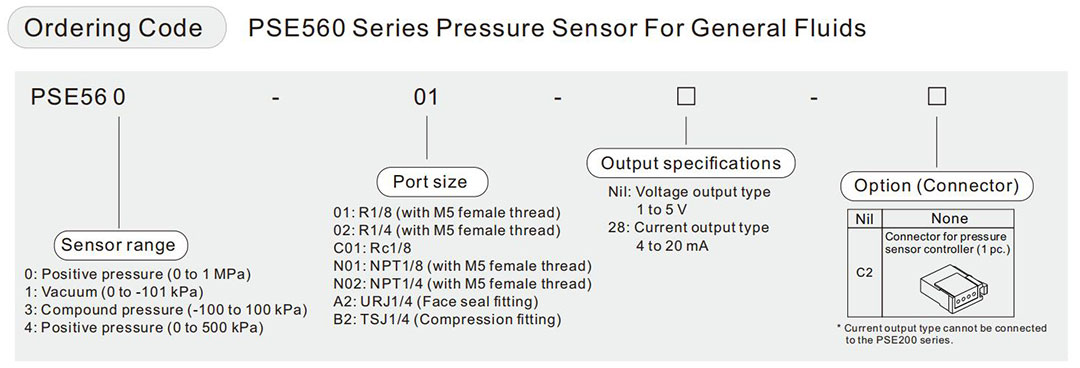 Ordering Code PSE560 Series Pressure Sensor For General Fluids

PSE56 0 - 01 - □ - □

Sensor range
0: Positive pressure (0 to 1 MPa)
1: Vacuum (0 to -101 kPa)
3: Compound pressure (-100 to 100 kPa)
4: Positive pressure (0 to 500 kPa)

Port size
01: R1/8 (with M5 female thread)
02: R1/4 (with M5 female thread)
C01: Rc1/8
N01: NPT1/8 (with M5 female thread)
N02: NPT1/4 (with M5 female thread)
A2: URJ1/4 (Face seal fitting)
B2: TSJ1/4 (Compression fitting)

Output specifications
Nil: Voltage output type 1 to 5 V
28: Current output type 4 to 20 mA

Option (Connector)

| Nil | None |
|---|---|
| C2 | Connector for pressure sensor controller (1 pc.) |

* Current output type cannot be connected to the PSE200 series.